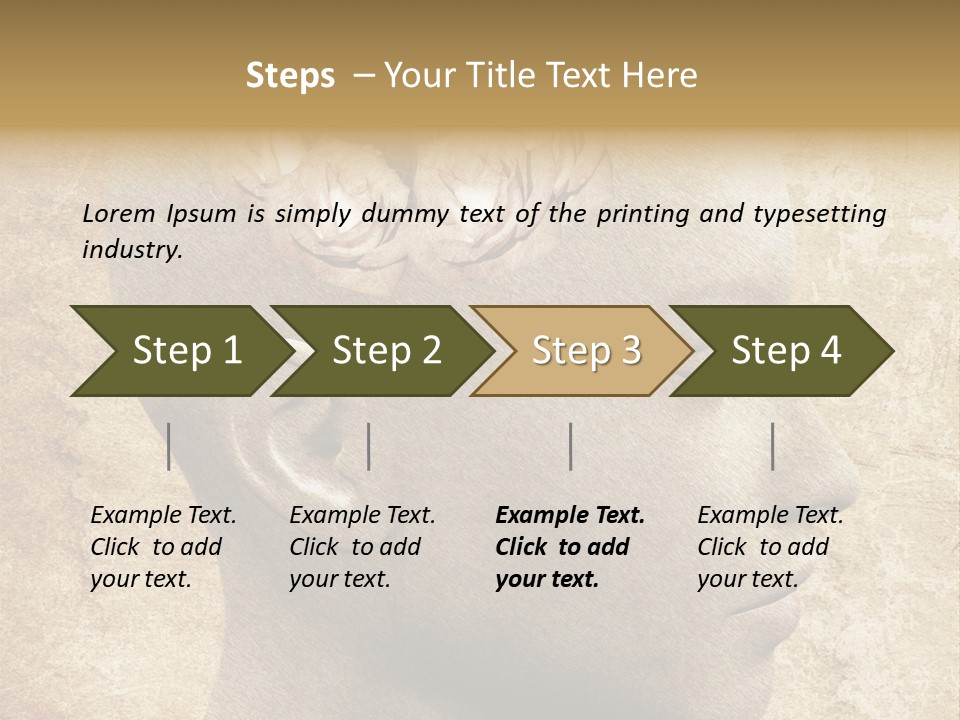 Steps – Your Title Text Here

Lorem Ipsum is simply dummy text of the printing and typesetting industry.

Step 1

Step 2

Step 3

Step 4

Example Text. Click to add your text.

Example Text. Click to add your text.

Example Text. Click to add your text.

Example Text. Click to add your text.